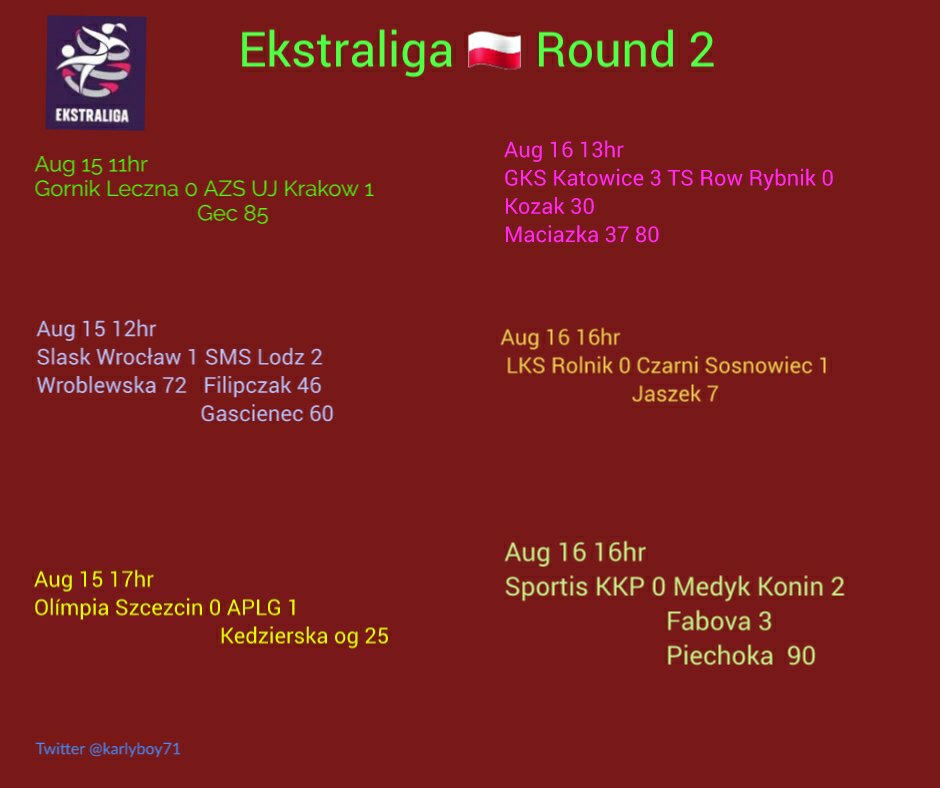 EKSTRALIGA

Ekstraliga 🇵🇱 Round 2

Aug 15 11hr
Gornik Leczna 0 AZS UJ Krakow 1
Gec 85

Aug 15 12hr
Slask Wrocław 1 SMS Lodz 2
Wroblewska 72 Filipczak 46
Gascienec 60

Aug 15 17hr
Olímpia Szczecin 0 APLG 1
Kedzierska og 25

Aug 16 13hr
GKS Katowice 3 TS Row Rybnik 0
Kozak 30
Maciazka 37 80

Aug 16 16hr
LKS Rolnik 0 Czarni Sosnowiec 1
Jaszek 7

Aug 16 16hr
Sportis KKP 0 Medyk Konin 2
Fabova 3
Piechoka 90

Twitter @karlyboy71